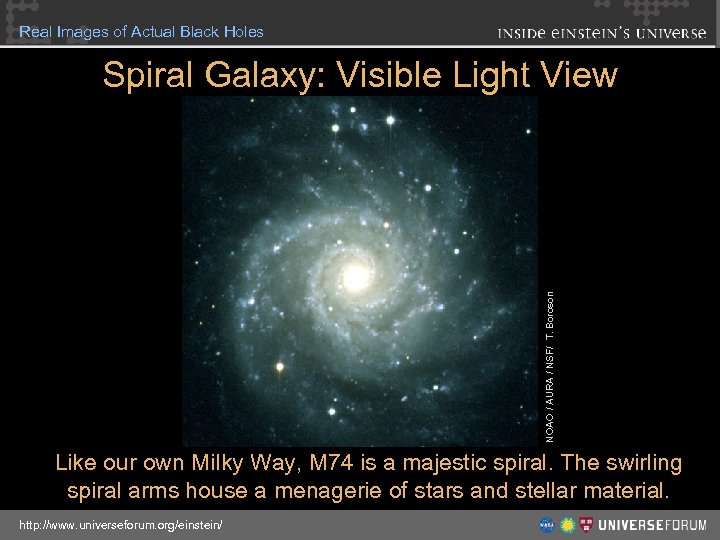 Real Images of Actual Black Holes

INSIDE EINSTEIN'S UNIVERSE

Spiral Galaxy: Visible Light View

NOAO / AURA / NSF/ T. Boroson

Like our own Milky Way, M74 is a majestic spiral. The swirling spiral arms house a menagerie of stars and stellar material.

http://www.universeforum.org/einstein/

UNIVERSEFORUM